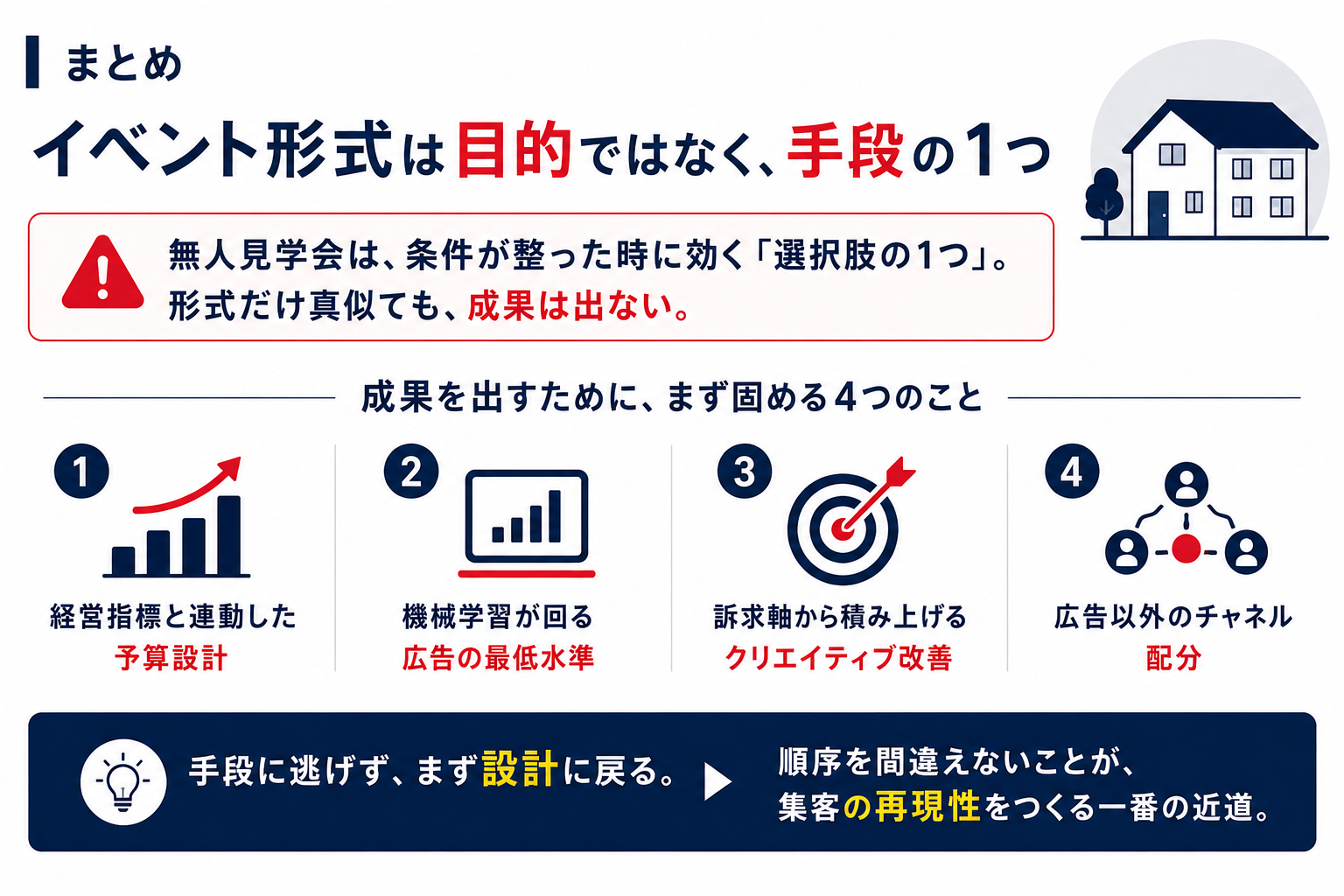 まとめ

イベント形式は目的ではなく、手段の1つ

無人見学会は、条件が整った時に効く「選択肢の1つ」。
形式だけ真似ても、成果は出ない。

成果を出すために、まず固める4つのこと

1
経営指標と連動した
予算設計

2
機械学習が回る
広告の最低水準

3
訴求軸から積み上げる
クリエイティブ改善

4
広告以外のチャネル
配分

手段に逃げず、まず設計に戻る。

順序を間違えないことが、
集客の再現性をつくる一番の近道。